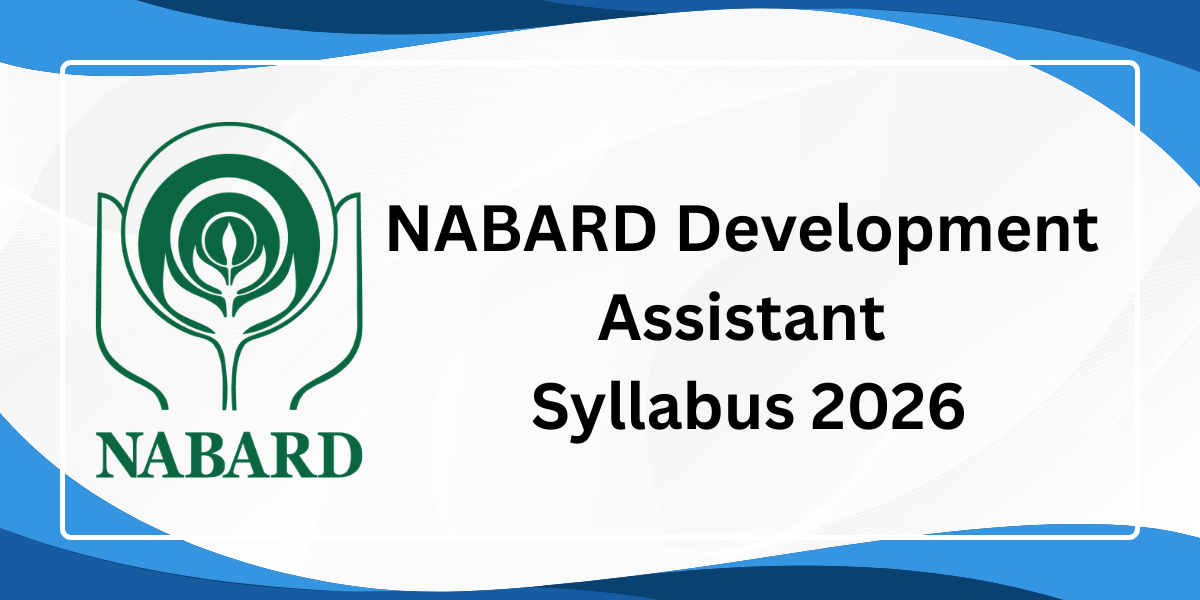 NABARD

NABARD Development Assistant Syllabus 2026